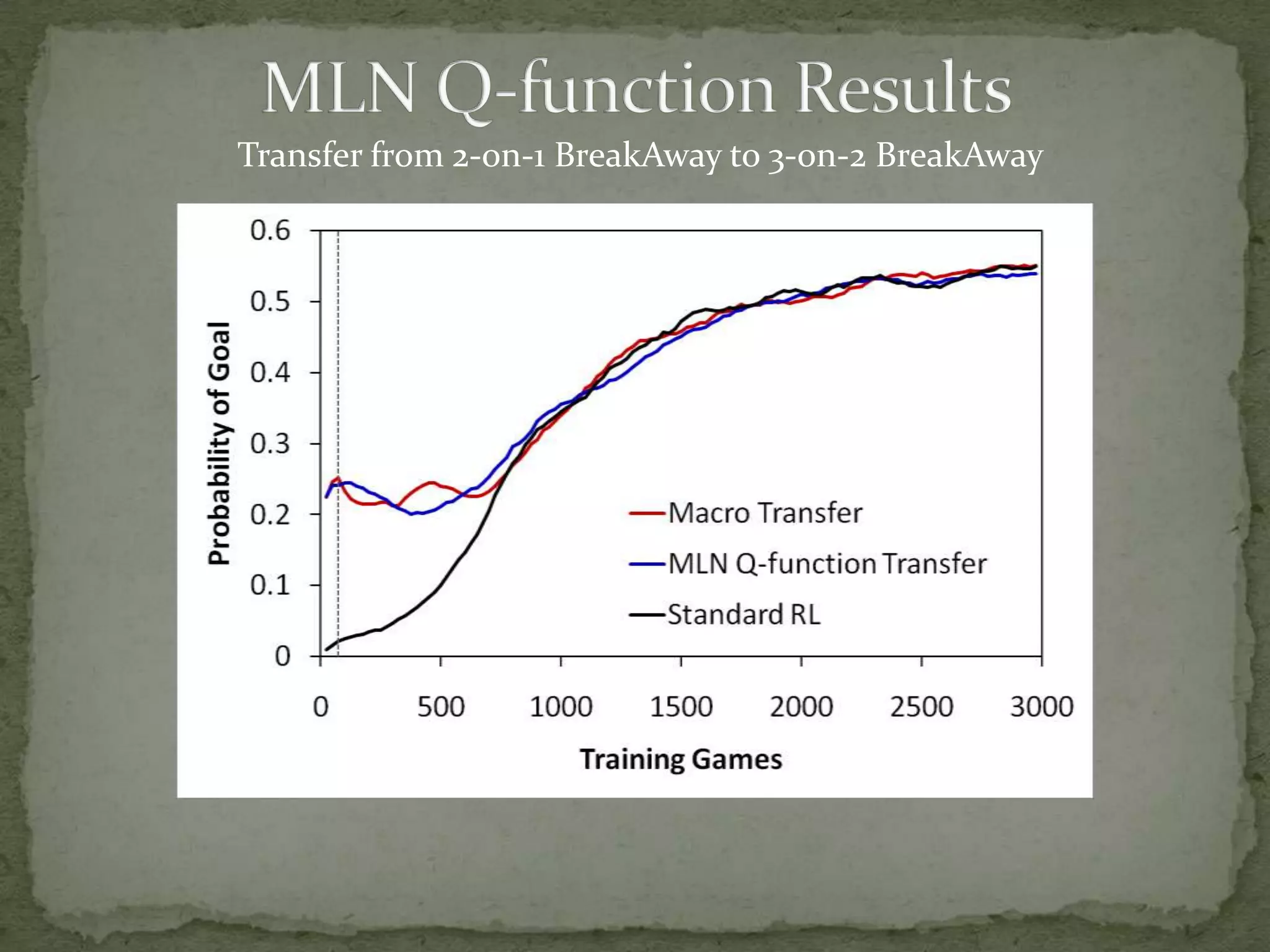 MLN Q-function Results

Transfer from 2-on-1 BreakAway to 3-on-2 BreakAway

Probability of Goal

0.6
0.5
0.4
0.3
0.2
0.1
0

Macro Transfer
MLN Q-function Transfer
Standard RL

0
500
1000
1500
2000
2500
3000

Training Games